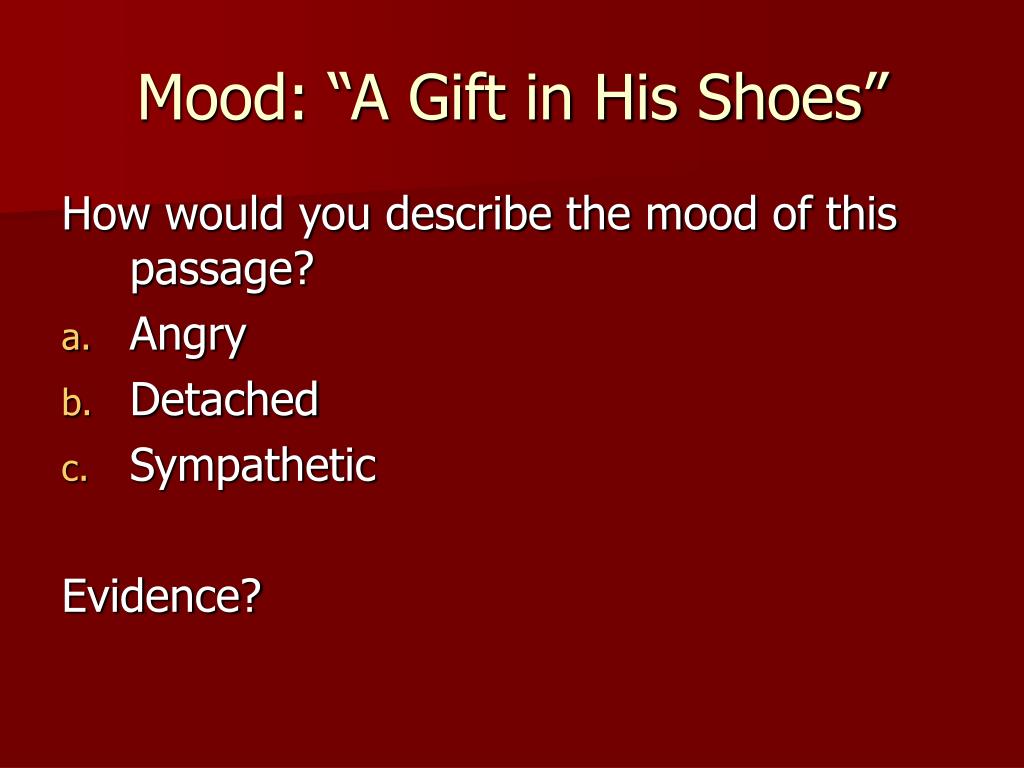 Mood: “A Gift in His Shoes”

How would you describe the mood of this passage?

a. Angry
b. Detached
c. Sympathetic

Evidence?